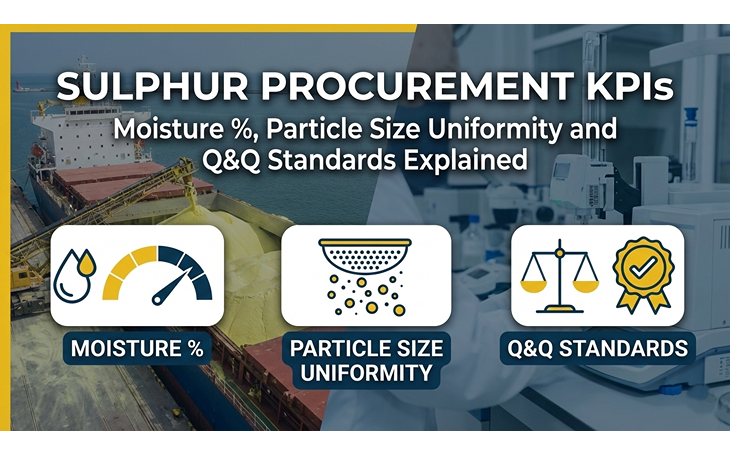 SULPHUR PROCUREMENT KPIs

Moisture %, Particle Size Uniformity and Q&Q Standards Explained

MOISTURE %

PARTICLE SIZE UNIFORMITY

Q&Q STANDARDS